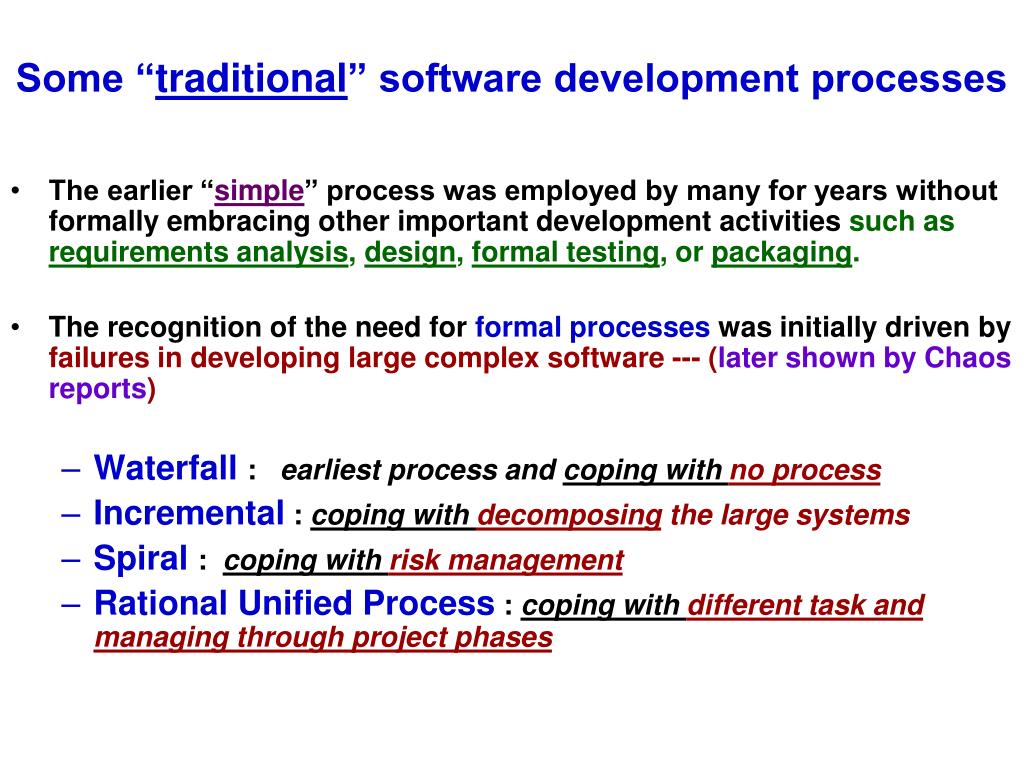 Some “traditional” software development processes

• The earlier “simple” process was employed by many for years without formally embracing other important development activities such as requirements analysis, design, formal testing, or packaging.

• The recognition of the need for formal processes was initially driven by failures in developing large complex software --- (later shown by Chaos reports)

– Waterfall : earliest process and coping with no process
– Incremental : coping with decomposing the large systems
– Spiral : coping with risk management
– Rational Unified Process : coping with different task and managing through project phases